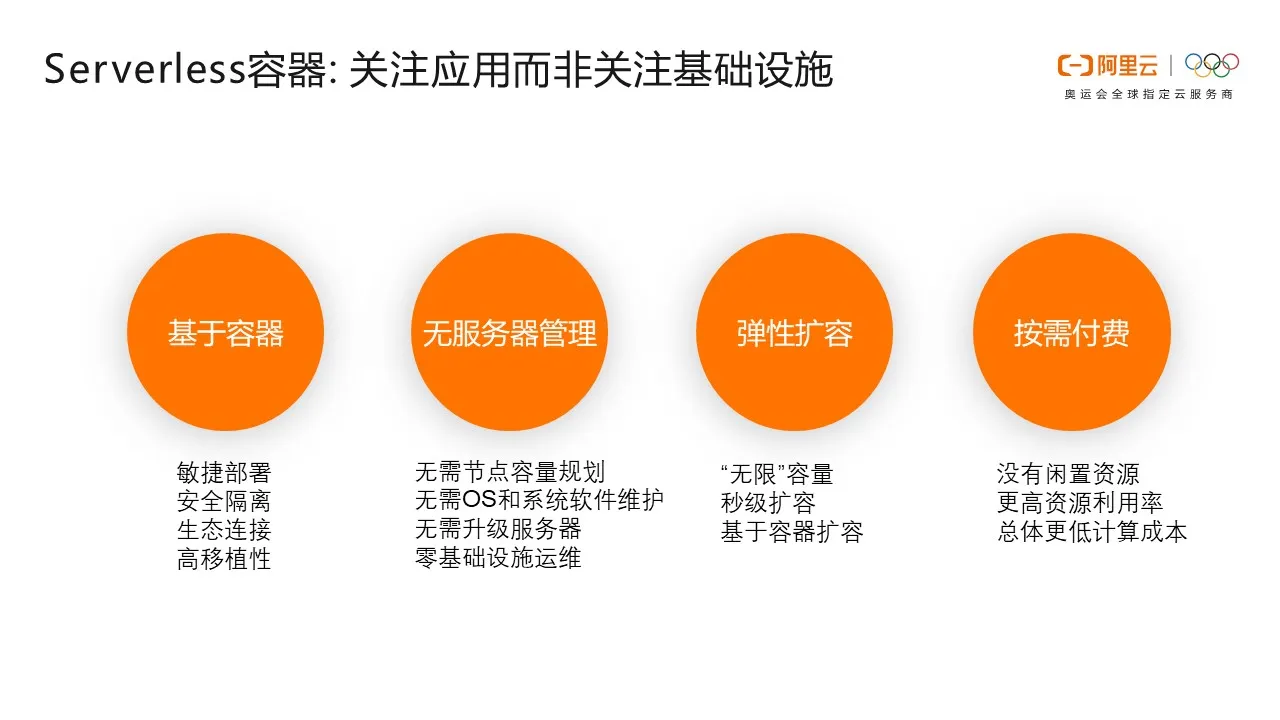 Serverless容器: 关注应用而非关注基础设施

阿里云

奥运会全球指定云服务商

基于容器

敏捷部署
安全隔离
生态连接
高移植性

无服务器管理

无需节点容量规划
无需OS和系统软件维护
无需升级服务器
零基础设施运维

弹性扩容

“无限”容量
秒级扩容
基于容器扩容

按需付费

没有闲置资源
更高资源利用率
总体更低计算成本